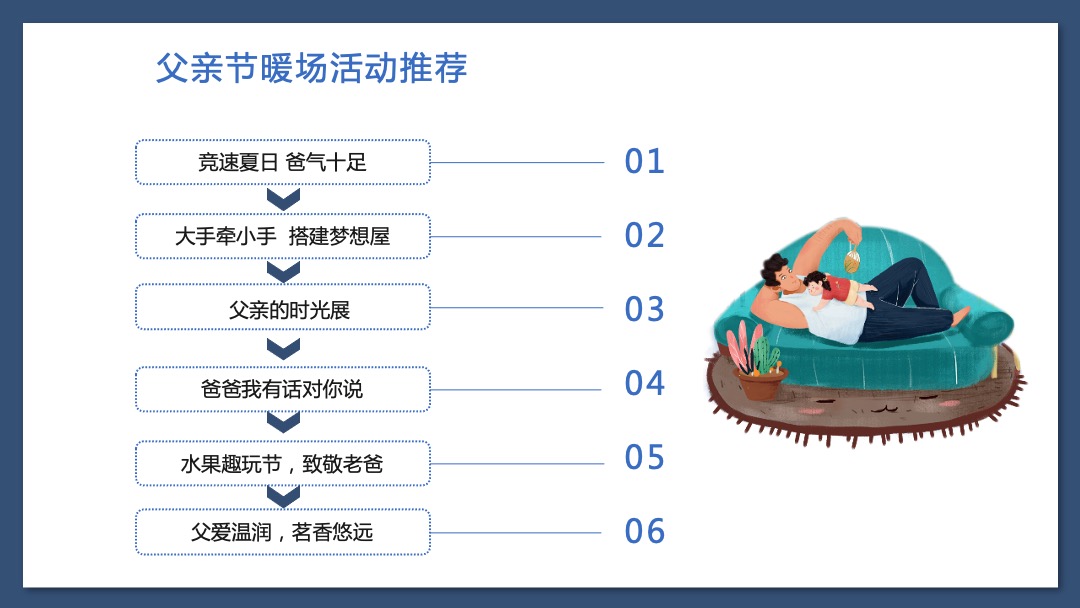 父亲节暖场活动推荐

竞速夏日 爸气十足
01

大手牵小手 搭建梦想屋
02

父亲的时光展
03

爸爸我有话对你说
04

水果趣玩节，致敬老爸
05

父爱温润，茗香悠远
06